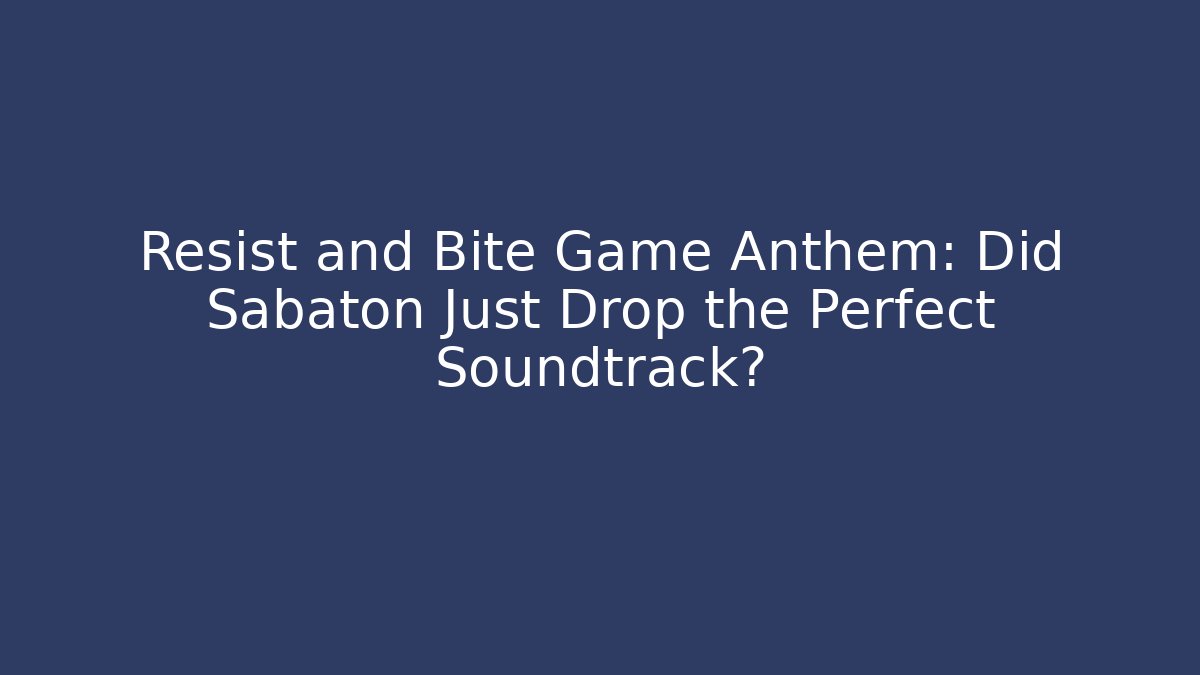 Resist and Bite Game Anthem: Did Sabaton Just Drop the Perfect Soundtrack?